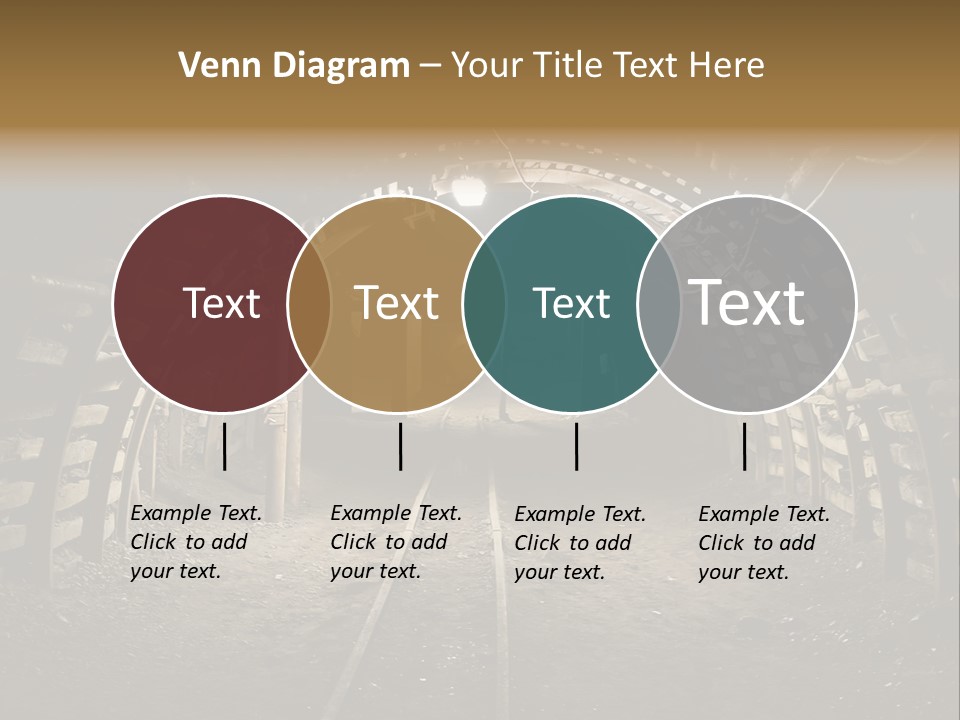 Venn Diagram – Your Title Text Here

Text

Text

Text

Text

Example Text. Click to add your text.

Example Text. Click to add your text.

Example Text. Click to add your text.

Example Text. Click to add your text.